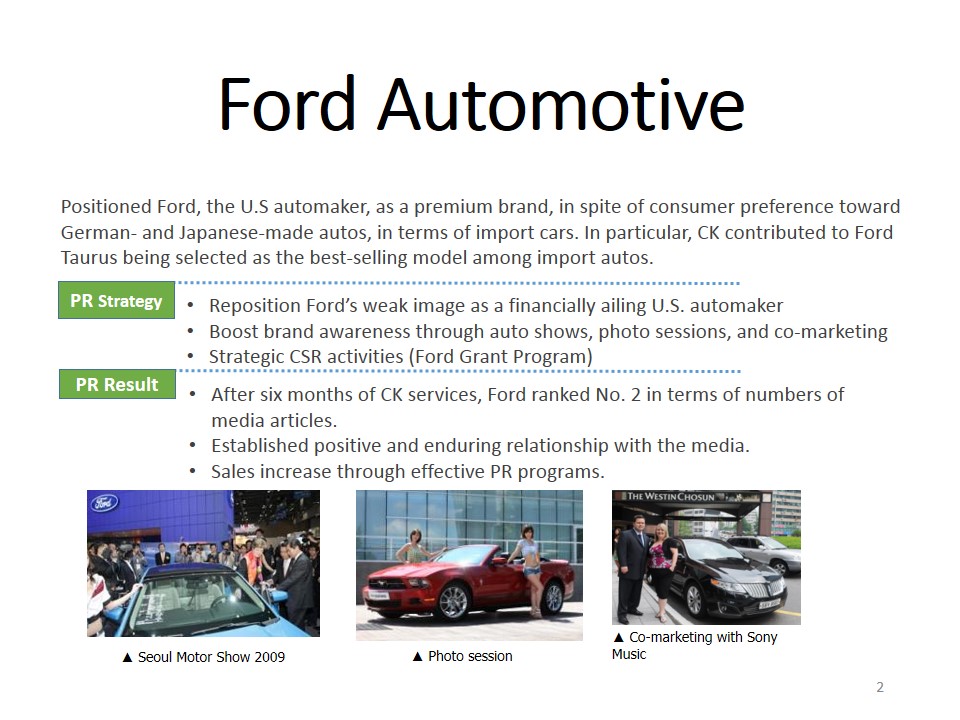 Ford Automotive

Positioned Ford, the U.S automaker, as a premium brand, in spite of consumer preference toward German- and Japanese-made autos, in terms of import cars. In particular, CK contributed to Ford Taurus being selected as the best-selling model among import autos.

PR Strategy
• Reposition Ford's weak image as a financially ailing U.S. automaker
• Boost brand awareness through auto shows, photo sessions, and co-marketing
• Strategic CSR activities (Ford Grant Program)

PR Result
• After six months of CK services, Ford ranked No. 2 in terms of numbers of media articles.
• Established positive and enduring relationship with the media.
• Sales increase through effective PR programs.

Ford

THE WESTIN CHOSUN

▲ Seoul Motor Show 2009

▲ Photo session

▲ Co-marketing with Sony Music

2